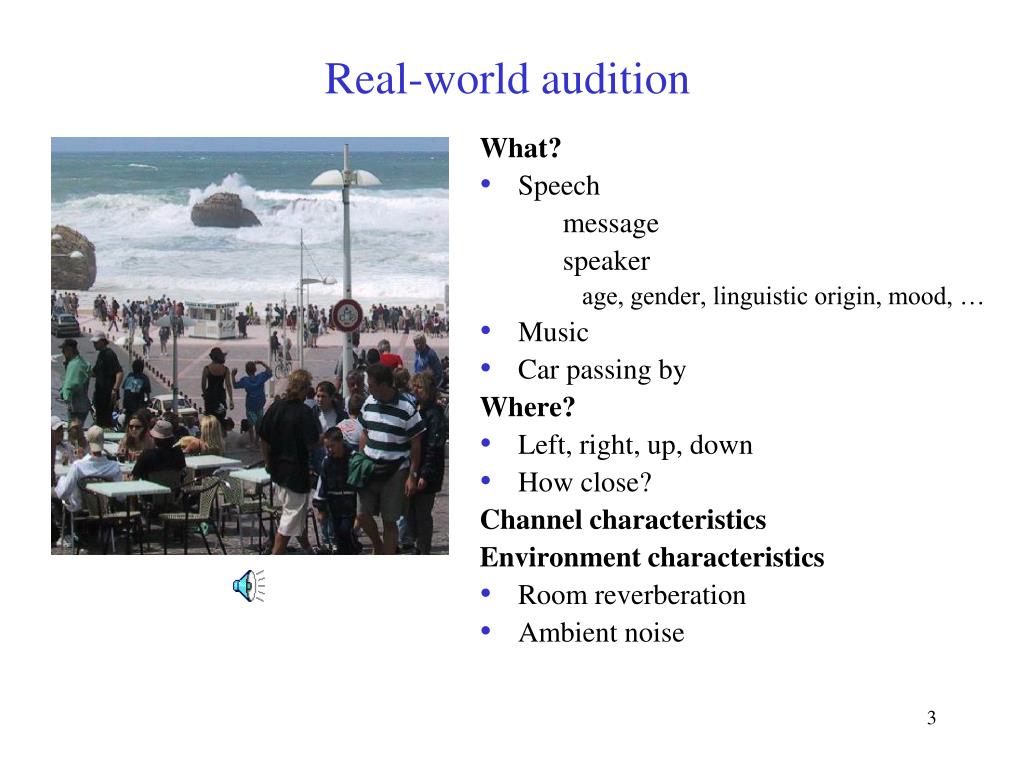 Real-world audition

What?
• Speech
message
speaker
age, gender, linguistic origin, mood, …
• Music
• Car passing by
Where?
• Left, right, up, down
• How close?
Channel characteristics
Environment characteristics
• Room reverberation
• Ambient noise

3